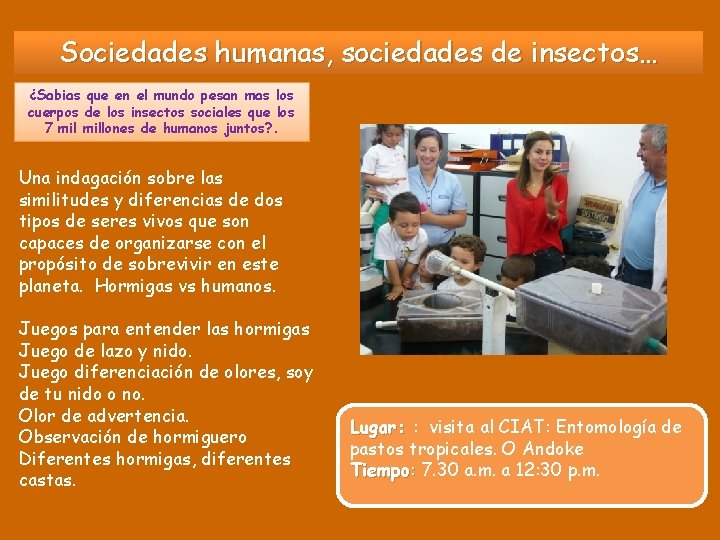 Sociedades humanas, sociedades de insectos…

¿Sabias que en el mundo pesan mas los cuerpos de los insectos sociales que los 7 mil millones de humanos juntos?.

Una indagación sobre las similitudes y diferencias de dos tipos de seres vivos que son capaces de organizarse con el propósito de sobrevivir en este planeta. Hormigas vs humanos.

Juegos para entender las hormigas
Juego de lazo y nido.
Juego diferenciación de olores, soy de tu nido o no.
Olor de advertencia.
Observación de hormiguero
Diferentes hormigas, diferentes castas.

Lugar: : visita al CIAT: Entomología de pastos tropicales. O Andoke
Tiempo: 7.30 a.m. a 12:30 p.m.